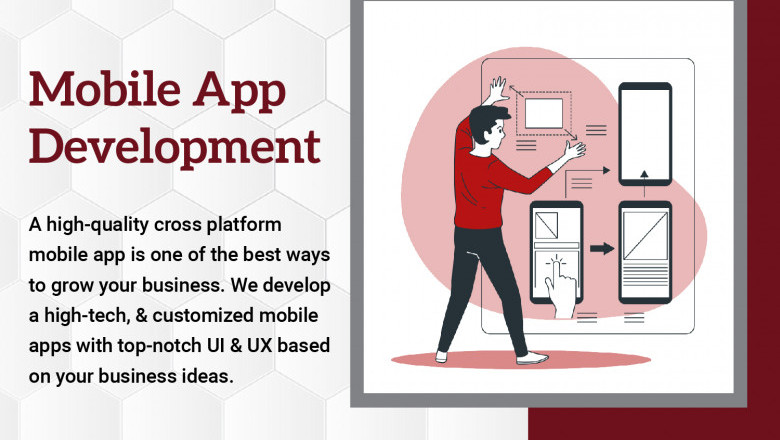 Mobile App Development

A high-quality cross platform mobile app is one of the best ways to grow your business. We develop a high-tech, & customized mobile apps with top-notch UI & UX based on your business ideas.